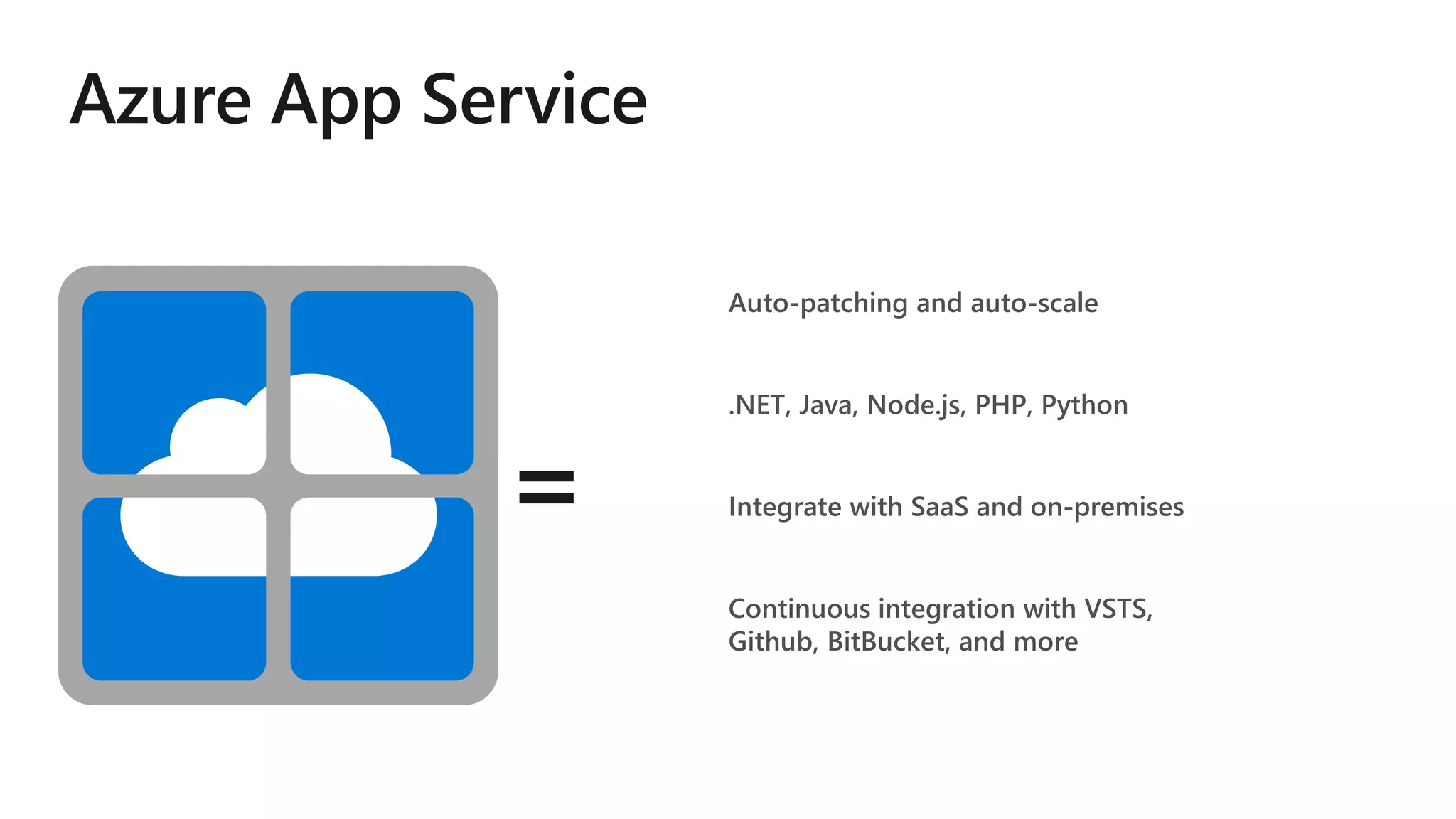 Azure App Service

=

Auto-patching and auto-scale

.NET, Java, Node.js, PHP, Python

Integrate with SaaS and on-premises

Continuous integration with VSTS, Github, BitBucket, and more